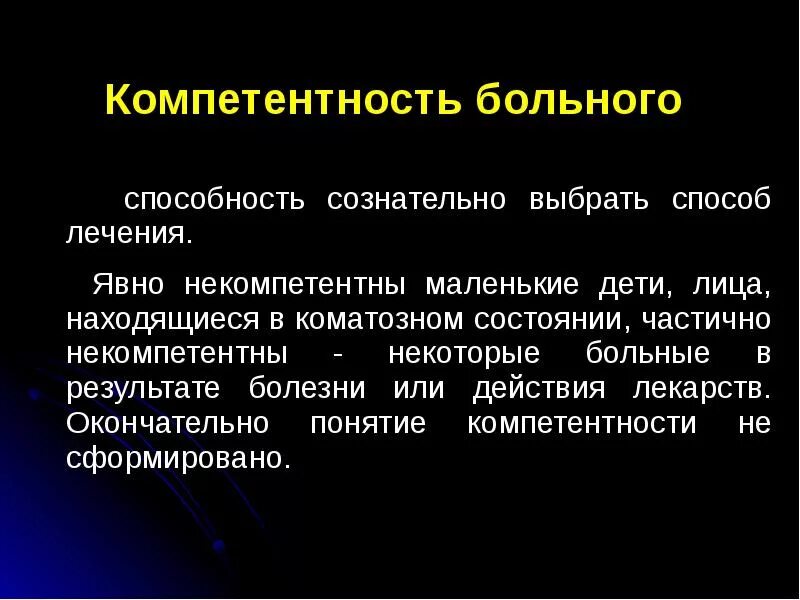 Компетентность больного

способность сознательно выбрать способ лечения.

Явно некомпетентны маленькие дети, лица, находящиеся в коматозном состоянии, частично некомпетентны - некоторые больные в результате болезни или действия лекарств. Окончательно понятие компетентности не сформировано.